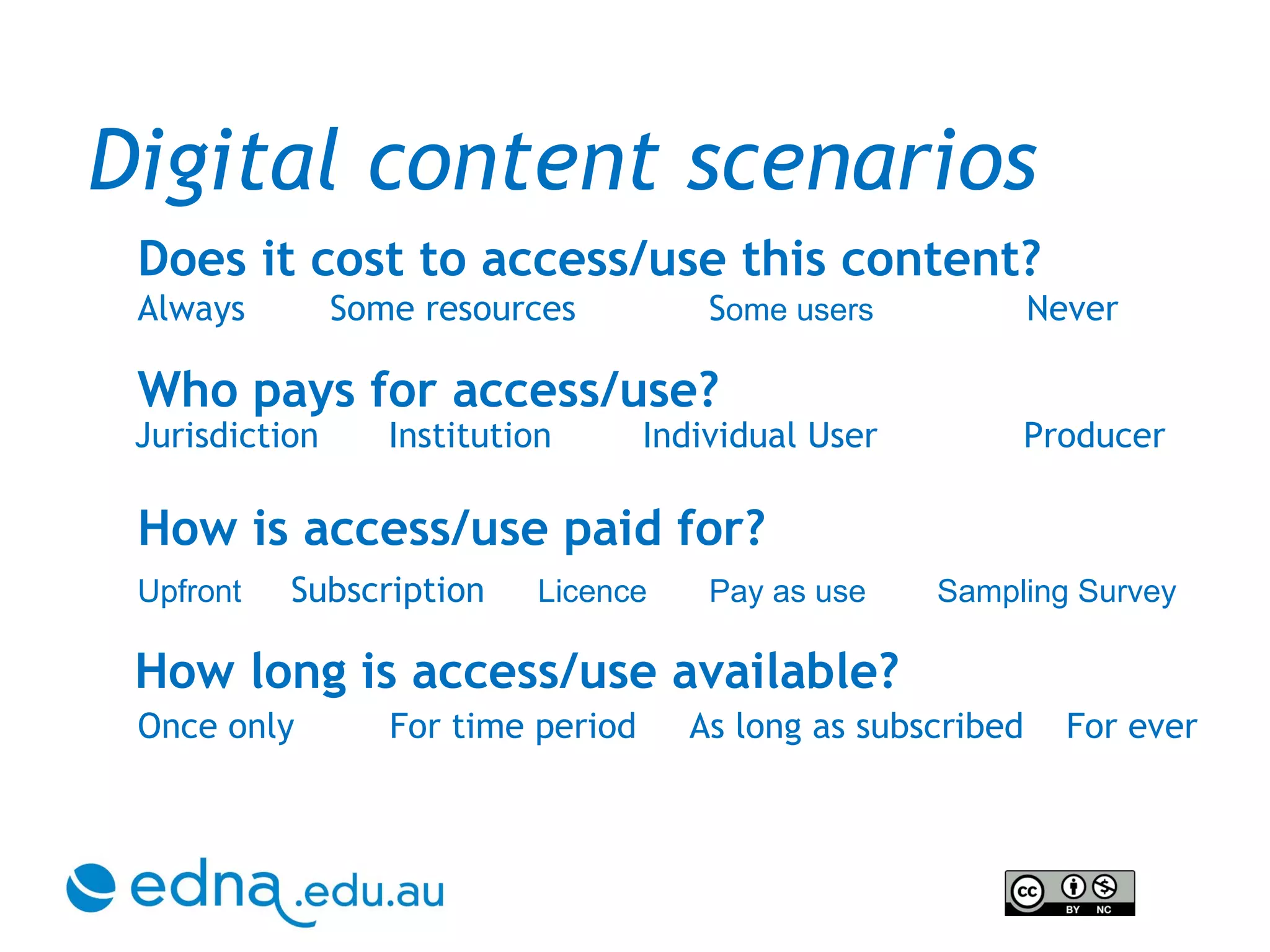 Digital content scenarios

Does it cost to access/use this content?

Always Some resources Some users Never

Who pays for access/use?

Jurisdiction Institution Individual User Producer

How is access/use paid for?

Upfront Subscription Licence Pay as use Sampling Survey

How long is access/use available?

Once only For time period As long as subscribed For ever

edna.edu.au

cc BY NC